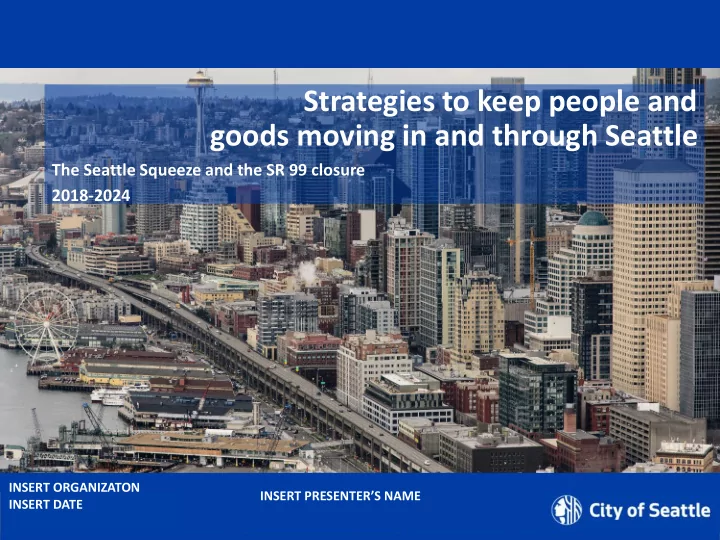 Strategies to keep people and goods moving in and through Seattle

The Seattle Squeeze and the SR 99 closure

2018-2024

INSERT ORGANIZATON
INSERT DATE

INSERT PRESENTER'S NAME

City of Seattle